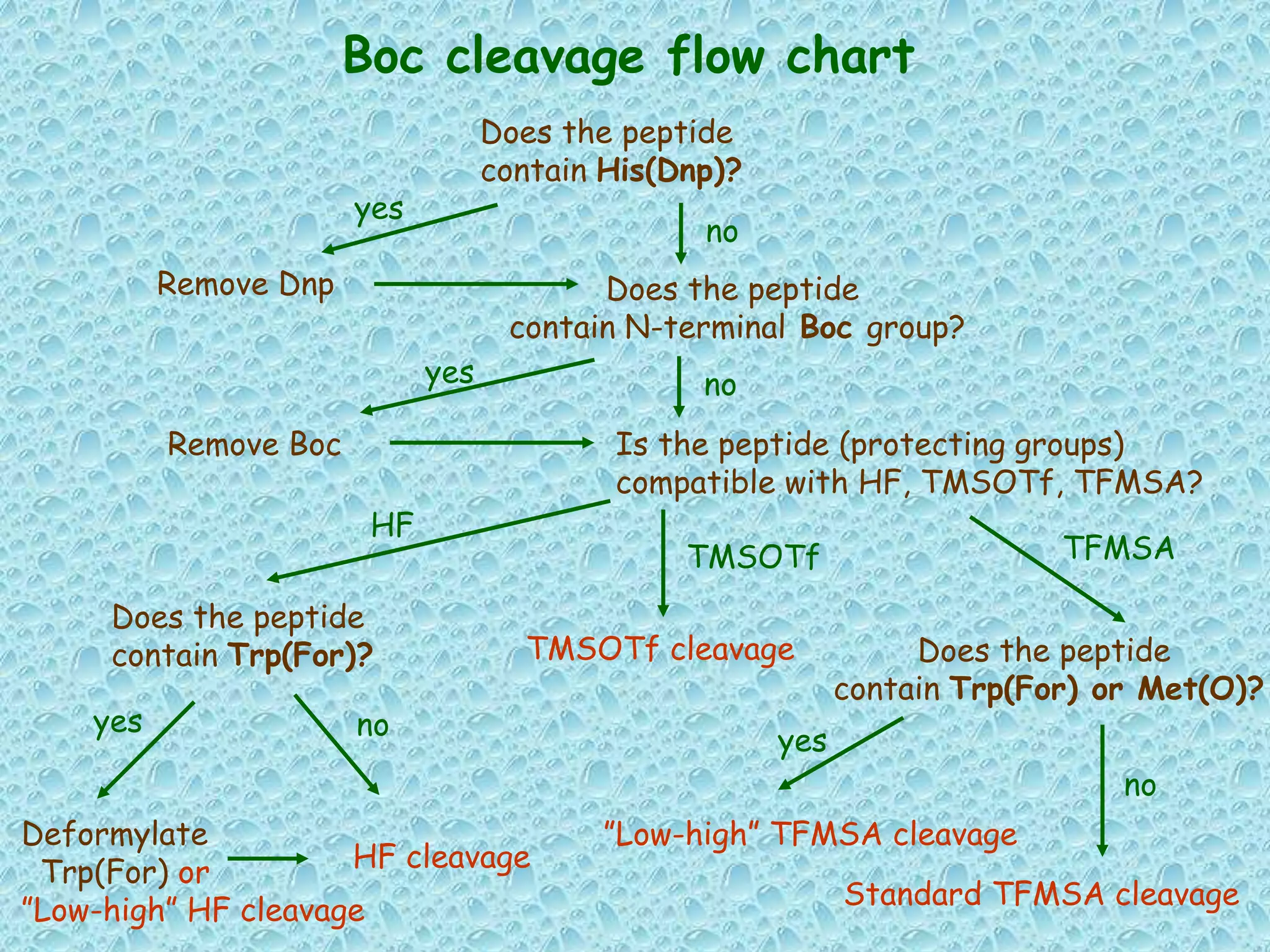 Boc cleavage flow chart

Does the peptide contain His(Dnp)?

yes

no

Remove Dnp

Does the peptide contain N-terminal Boc group?

yes

no

Remove Boc

Is the peptide (protecting groups) compatible with HF, TMSOTf, TFMSA?

HF

TMSOTf

TFMSA

Does the peptide contain Trp(For)?

TMSOTf cleavage

Does the peptide contain Trp(For) or Met(O)?

yes

no

yes

no

Deformylate Trp(For) or "Low-high" HF cleavage

HF cleavage

"Low-high" TFMSA cleavage

Standard TFMSA cleavage